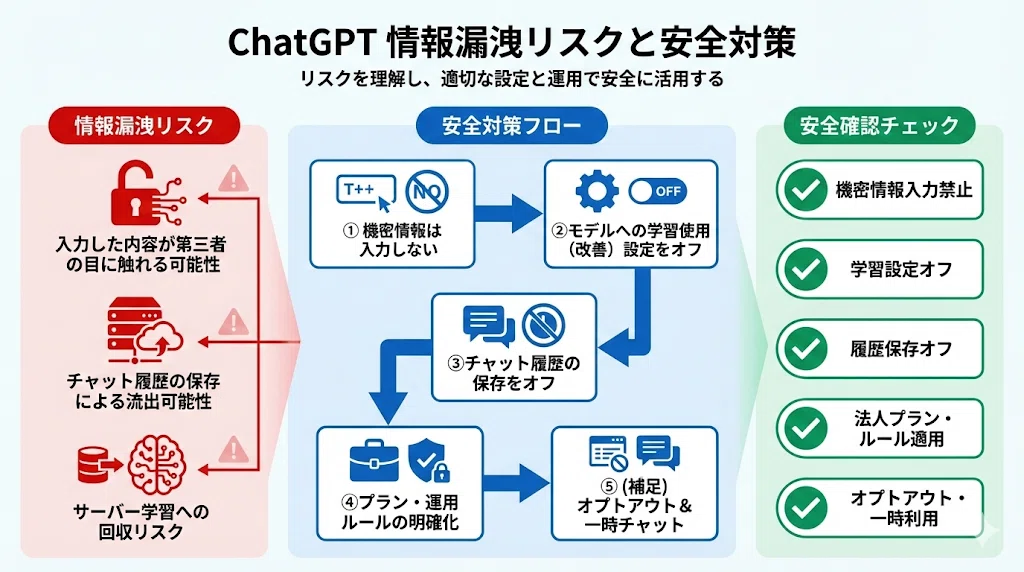 ChatGPT 情報漏洩リスクと安全対策

リスクを理解し、適切な設定と運用で安全に活用する

情報漏洩リスク

入力した内容が第三者の目に触れる可能性

チャット履歴の保存による流出可能性

サーバー学習への回収リスク

安全対策フロー

T++

NO

① 機密情報は入力しない

OFF

②モデルへの学習使用（改善）設定をオフ

③チャット履歴の保存をオフ

④プラン・運用ルールの明確化

⑤ (補足) オプトアウト＆一時チャット

安全確認チェック

機密情報入力禁止

学習設定オフ

履歴保存オフ

法人プラン・ルール適用

オプトアウト・一時利用